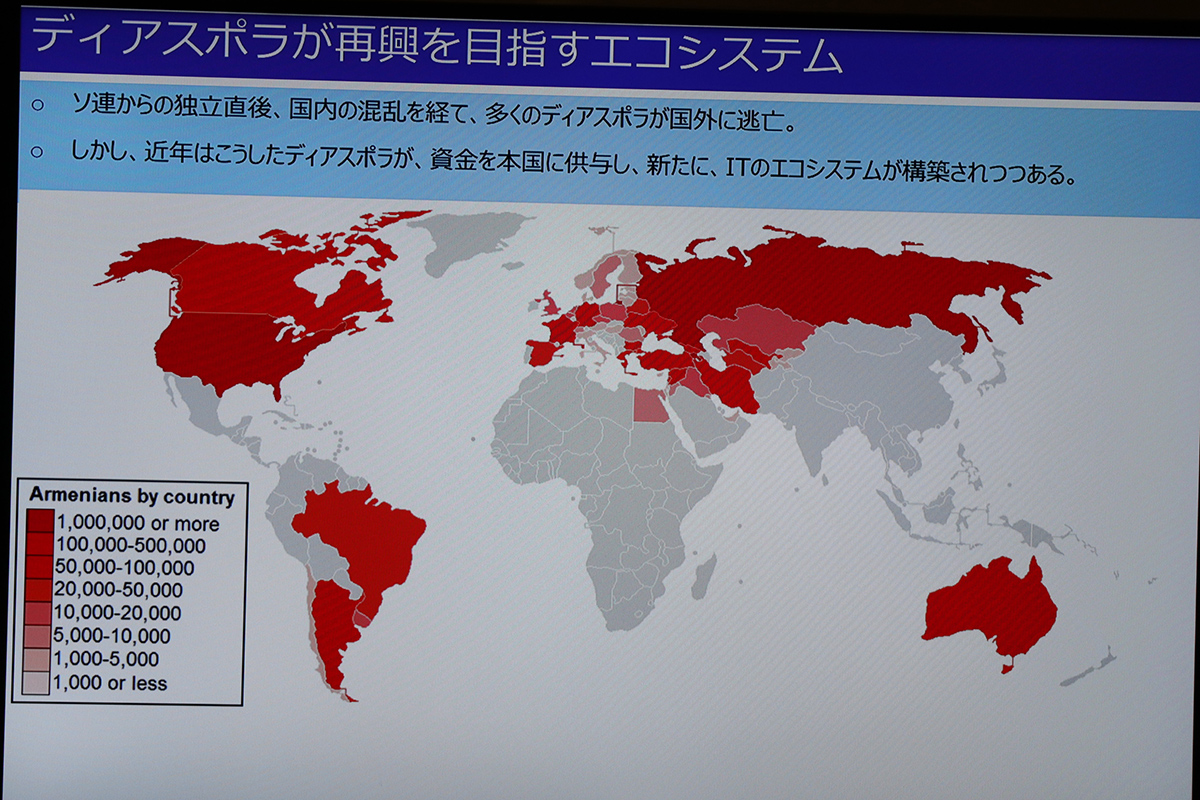 ディアスポラが再興を目指すエコシステム

○ ソ連からの独立直後、国内の混乱を経て、多くのディアスポラが国外に逃亡。

○ しかし、近年はこうしたディアスポラが、資金を本国に供与し、新たに、ITのエコシステムが構築されつつある。

Armenians by country
1,000,000 or more
100,000-500,000
50,000-100,000
20,000-50,000
10,000-20,000
5,000-10,000
1,000-5,000
1,000 or less